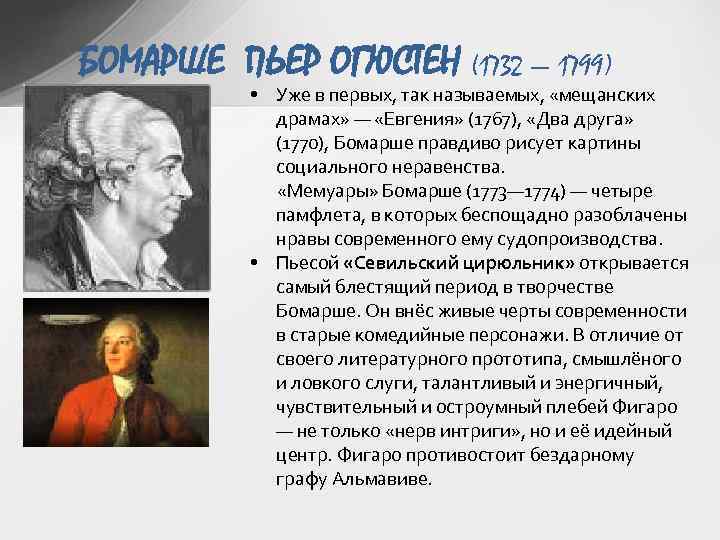 БОМАРШЕ ПЬЕР ОГЮСТЕН (1732 – 1799)

• Уже в первых, так называемых, «мещанских драмах» — «Евгения» (1767), «Два друга» (1770), Бомарше правдиво рисует картины социального неравенства.
«Мемуары» Бомарше (1773—1774) — четыре памфлета, в которых беспощадно разоблачены нравы современного ему судопроизводства.

• Пьесой «Севильский цирюльник» открывается самый блестящий период в творчестве Бомарше. Он внёс живые черты современности в старые комедийные персонажи. В отличие от своего литературного прототипа, смышлёного и ловкого слуги, талантливый и энергичный, чувствительный и остроумный плебей Фигаро — не только «нерв интриги», но и её идейный центр. Фигаро противостоит бездарному графу Альмавиве.